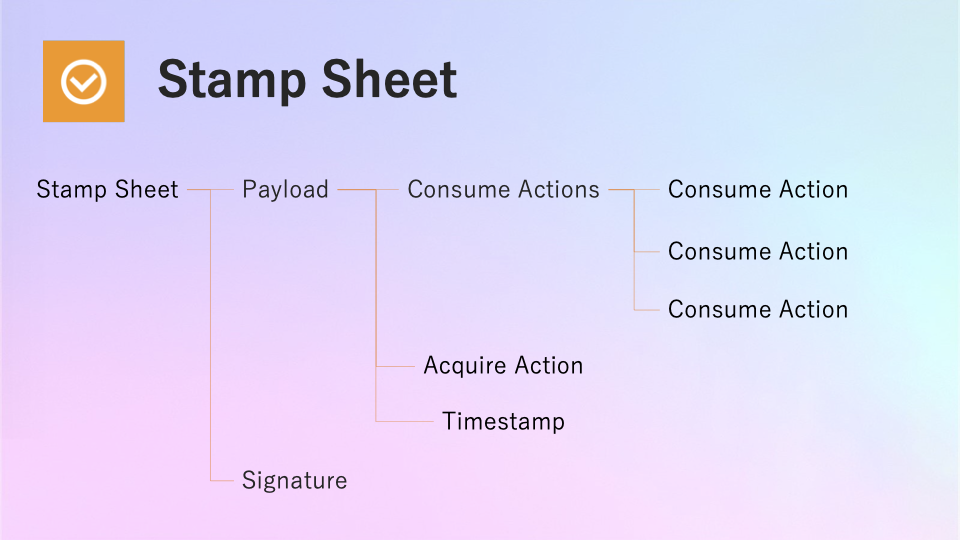 Stamp Sheet

Stamp Sheet
Payload
Consume Actions
Consume Action
Consume Action
Consume Action
Acquire Action
Timestamp
Signature